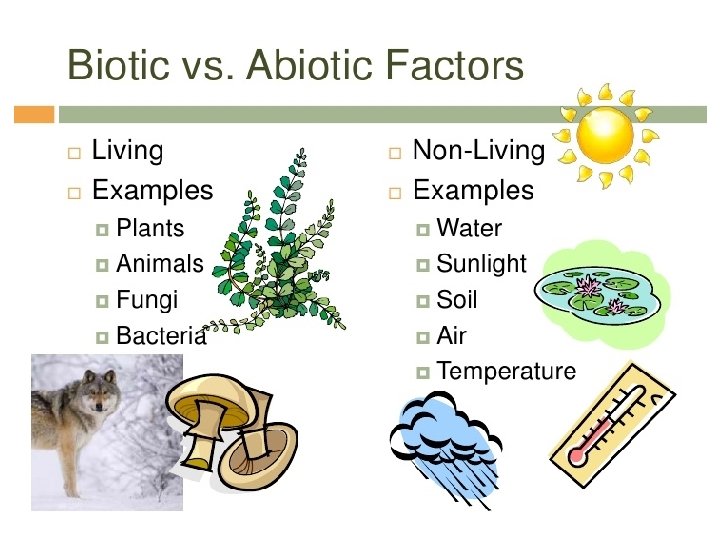 Biotic vs. Abiotic Factors

Living
Examples
Plants
Animals
Fungi
Bacteria

Non-Living
Examples
Water
Sunlight
Soil
Air
Temperature